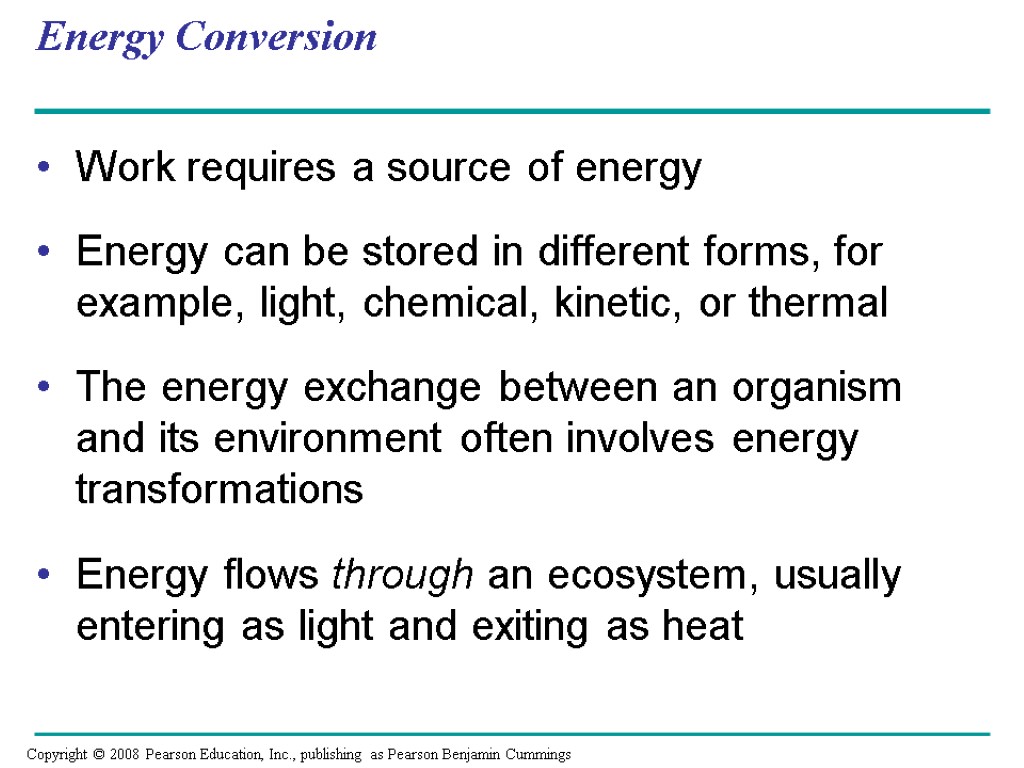 Energy Conversion

• Work requires a source of energy

• Energy can be stored in different forms, for example, light, chemical, kinetic, or thermal

• The energy exchange between an organism and its environment often involves energy transformations

• Energy flows through an ecosystem, usually entering as light and exiting as heat

Copyright © 2008 Pearson Education, Inc., publishing as Pearson Benjamin Cummings